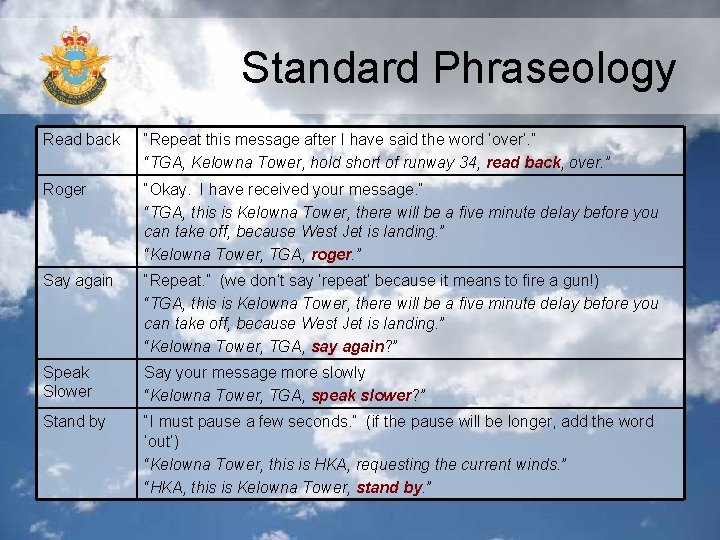 Standard Phraseology

| | |
|---|---|
| Read back | "Repeat this message after I have said the word 'over'." "TGA, Kelowna Tower, hold short of runway 34, read back, over." |
| Roger | "Okay. I have received your message." "TGA, this is Kelowna Tower, there will be a five minute delay before you can take off, because West Jet is landing." "Kelowna Tower, TGA, roger." |
| Say again | "Repeat." (we don't say 'repeat' because it means to fire a gun!) "TGA, this is Kelowna Tower, there will be a five minute delay before you can take off, because West Jet is landing." "Kelowna Tower, TGA, say again?" |
| Speak Slower | Say your message more slowly "Kelowna Tower, TGA, speak slower?" |
| Stand by | "I must pause a few seconds." (if the pause will be longer, add the word 'out') "Kelowna Tower, this is HKA, requesting the current winds." "HKA, this is Kelowna Tower, stand by." |